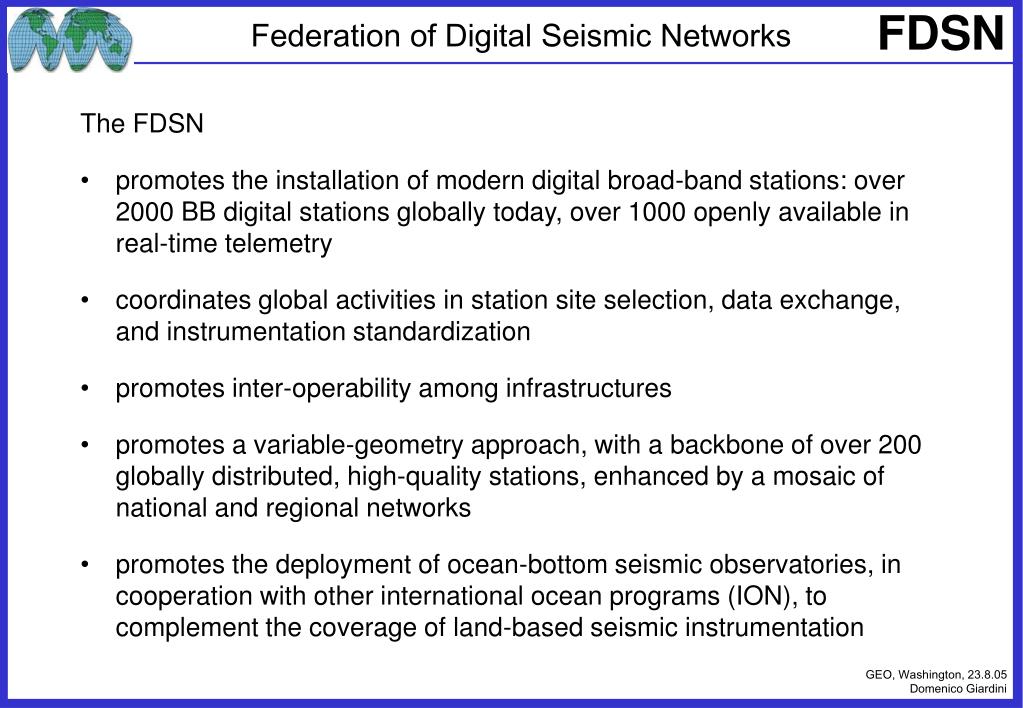 Federation of Digital Seismic Networks

FDSN

The FDSN

• promotes the installation of modern digital broad-band stations: over 2000 BB digital stations globally today, over 1000 openly available in real-time telemetry

• coordinates global activities in station site selection, data exchange, and instrumentation standardization

• promotes inter-operability among infrastructures

• promotes a variable-geometry approach, with a backbone of over 200 globally distributed, high-quality stations, enhanced by a mosaic of national and regional networks

• promotes the deployment of ocean-bottom seismic observatories, in cooperation with other international ocean programs (ION), to complement the coverage of land-based seismic instrumentation

GEO, Washington, 23.8.05
Domenico Giardini